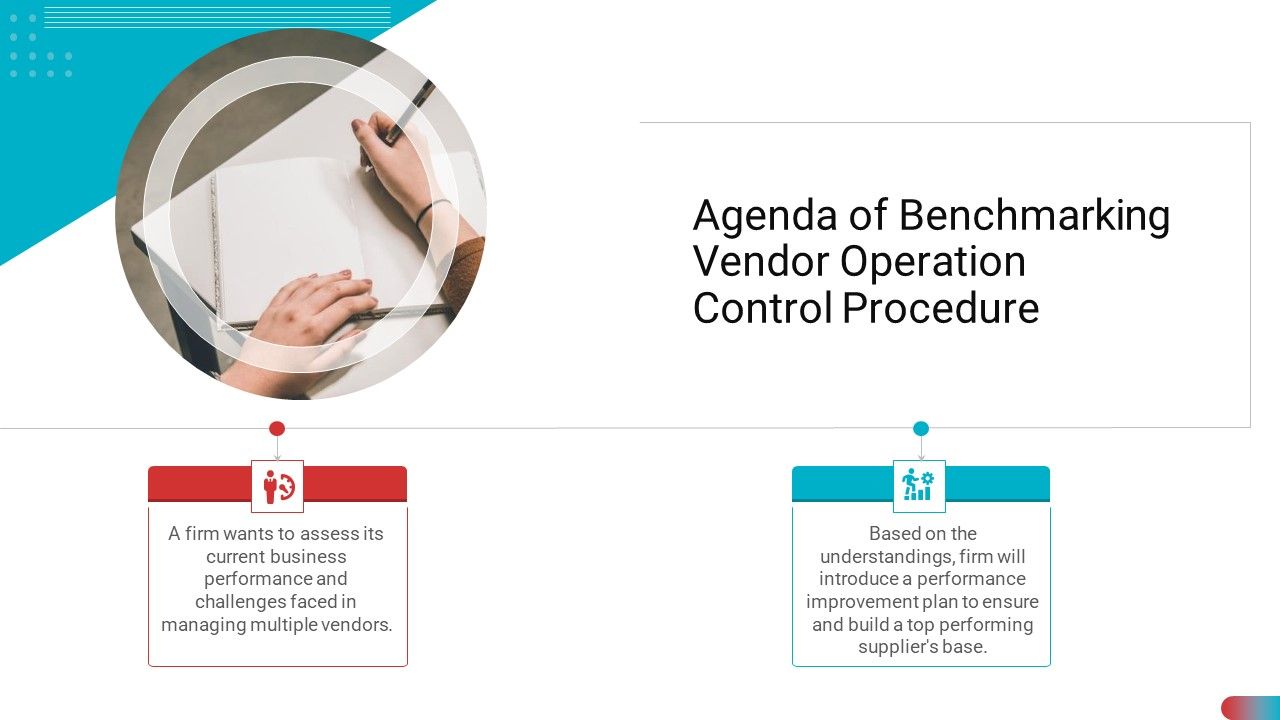 Agenda of Benchmarking Vendor Operation Control Procedure

A firm wants to assess its current business performance and challenges faced in managing multiple vendors.

Based on the understandings, firm will introduce a performance improvement plan to ensure and build a top performing supplier's base.